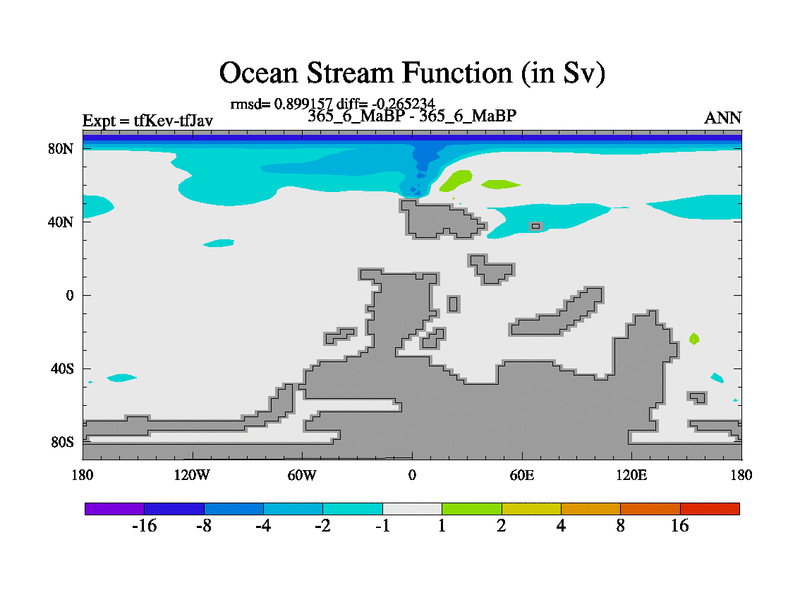 Ocean Stream Function (in Sv)

rmsd= 0.899157 diff= -0.265234

Expt = tfKev-tfJav

365_6_MaBP - 365_6_MaBP

ANN

80N

40N

0

40S

80S

180

120W

60W

0

60E

120E

180

-16 -8 -4 -2 -1 1 2 4 8 16